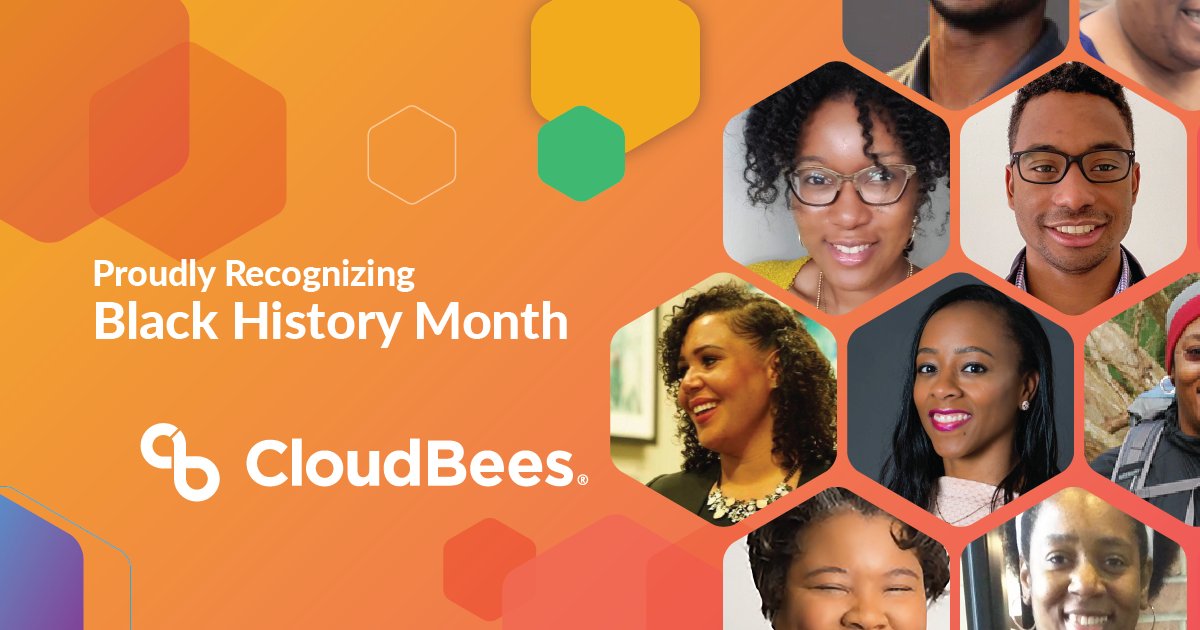 Proudly Recognizing
Black History Month

CloudBees®